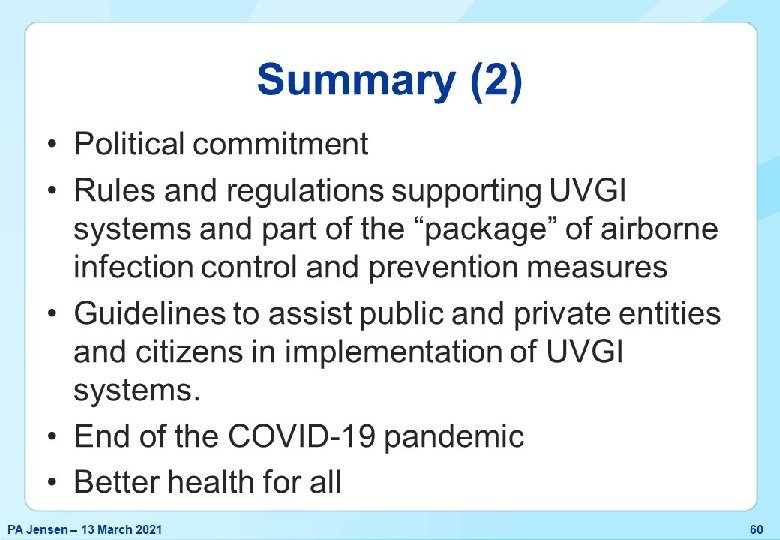 Summary (2)

• Political commitment

• Rules and regulations supporting UVGI systems and part of the “package” of airborne infection control and prevention measures

• Guidelines to assist public and private entities and citizens in implementation of UVGI systems.

• End of the COVID-19 pandemic

• Better health for all

PA Jensen – 13 March 2021

60